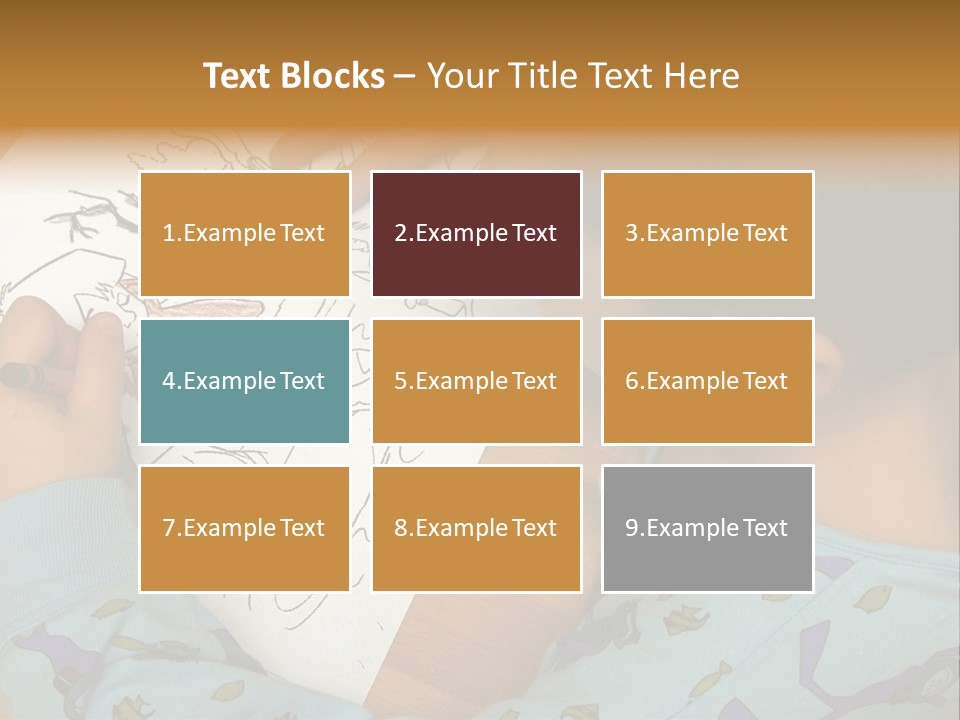 Text Blocks – Your Title Text Here

1.Example Text

2.Example Text

3.Example Text

4.Example Text

5.Example Text

6.Example Text

7.Example Text

8.Example Text

9.Example Text